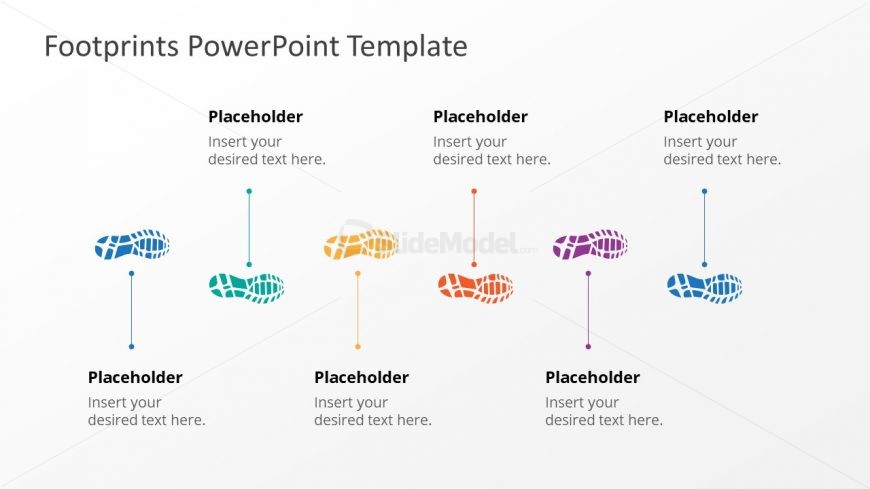 Footprints PowerPoint Template

Placeholder
Insert your desired text here.

Placeholder
Insert your desired text here.

Placeholder
Insert your desired text here.

SlideModel.com

Placeholder
Insert your desired text here.

Placeholder
Insert your desired text here.

Placeholder
Insert your desired text here.